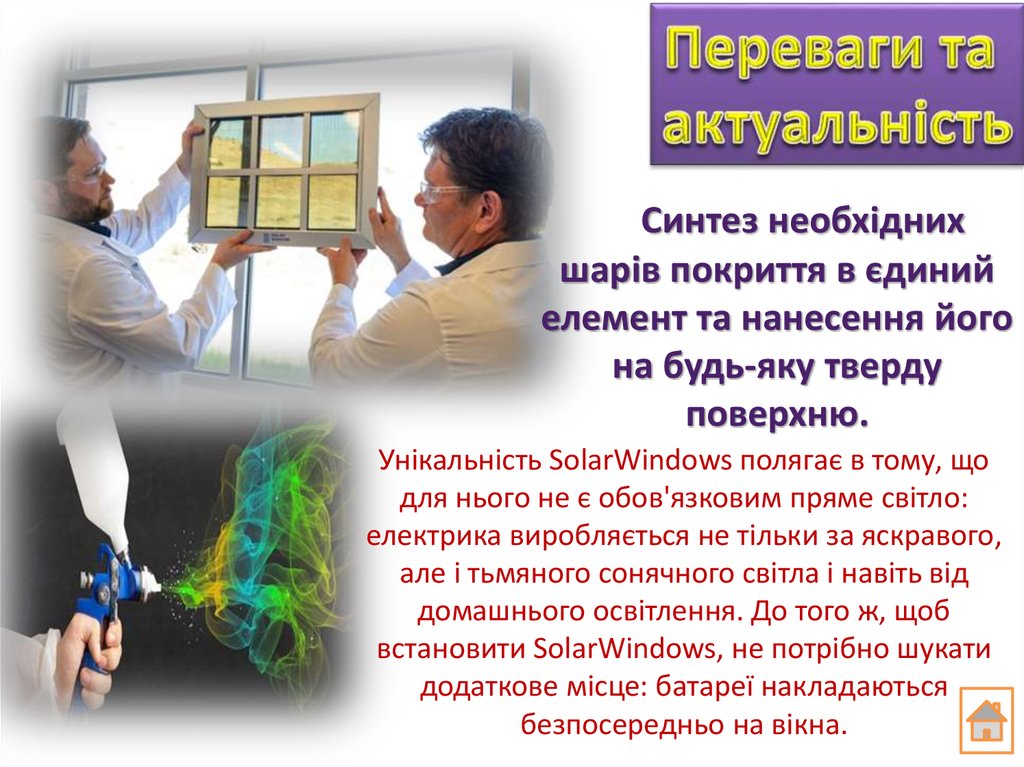 Переваги та актуальність

Синтез необхідних шарів покриття в єдиний елемент та нанесення його на будь-яку тверду поверхню.

Унікальність SolarWindows полягає в тому, що для нього не є обов'язковим пряме світло: електрика виробляється не тільки за яскравого, але і тьмяного сонячного світла і навіть від домашнього освітлення. До того ж, щоб встановити SolarWindows, не потрібно шукати додаткове місце: батареї накладаються безпосередньо на вікна.